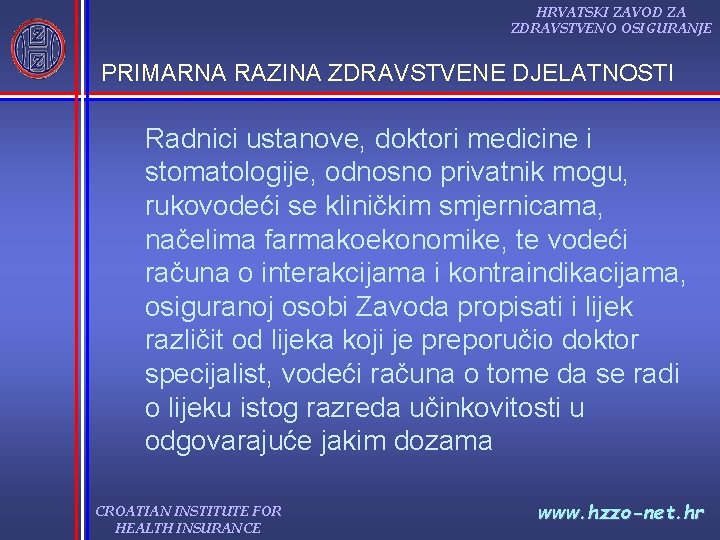 HRVATSKI ZAVOD ZA ZDRAVSTVENO OSIGURANJE

PRIMARNA RAZINA ZDRAVSTVENE DJELATNOSTI

Radnici ustanove, doktori medicine i stomatologije, odnosno privatnik mogu, rukovodeći se kliničkim smjernicama, načelima farmakoekonomike, te vodeći računa o interakcijama i kontraindikacijama, osiguranoj osobi Zavoda propisati i lijek različit od lijeka koji je preporučio doktor specijalist, vodeći računa o tome da se radi o lijeku istog razreda učinkovitosti u odgovarajuće jakim dozama

CROATIAN INSTITUTE FOR HEALTH INSURANCE

www.hzzo-net.hr